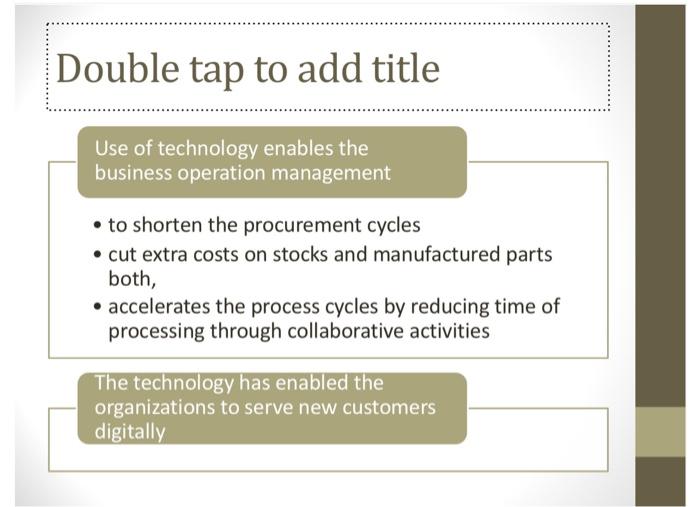 Double tap to add title

Use of technology enables the business operation management

• to shorten the procurement cycles
• cut extra costs on stocks and manufactured parts both,
• accelerates the process cycles by reducing time of processing through collaborative activities

The technology has enabled the organizations to serve new customers digitally